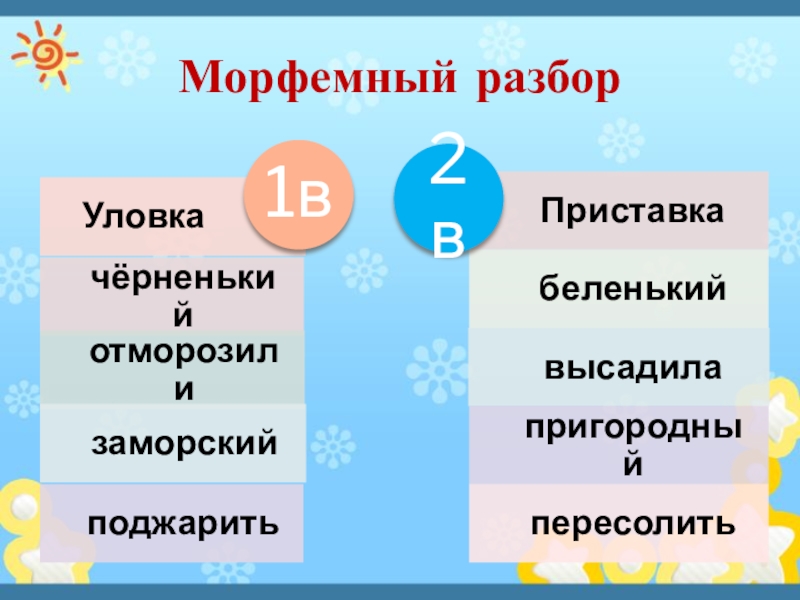 Морфемный разбор

1в

Уловка

чёрненький

отморозили

заморский

поджарить

2в

Приставка

беленький

высадила

пригородный

пересолить